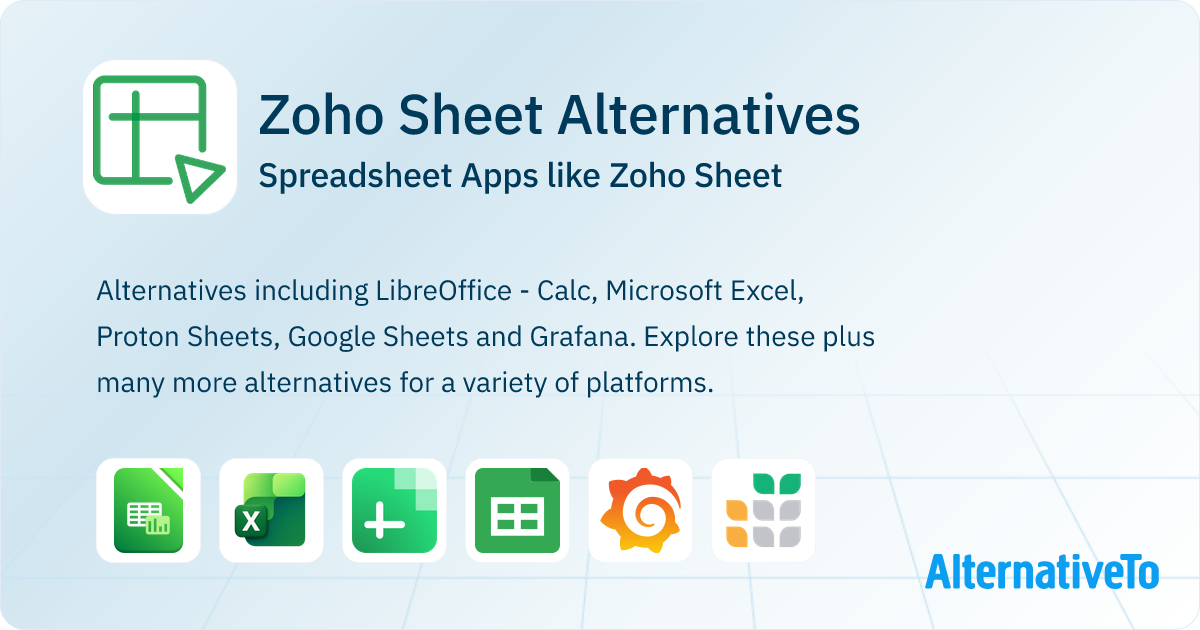 Zoho Sheet Alternatives
Spreadsheet Apps like Zoho Sheet

Alternatives including LibreOffice - Calc, Microsoft Excel, Proton Sheets, Google Sheets and Grafana. Explore these plus many more alternatives for a variety of platforms.

X

AlternativeTo